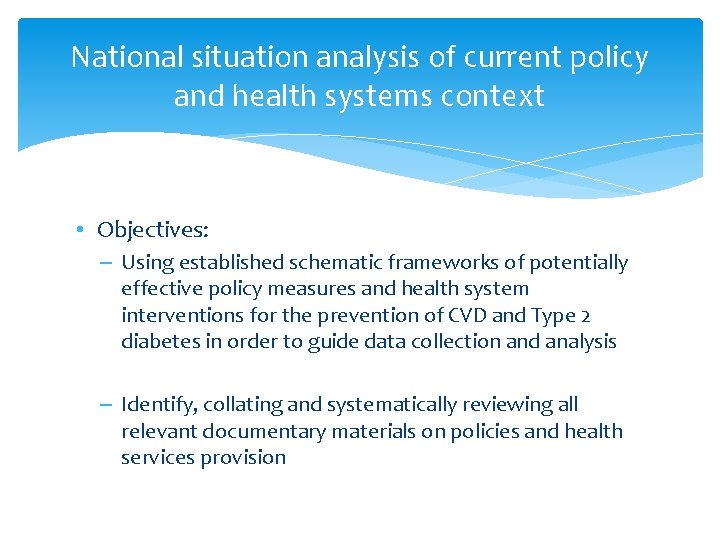 National situation analysis of current policy and health systems context

• Objectives:
– Using established schematic frameworks of potentially effective policy measures and health system interventions for the prevention of CVD and Type 2 diabetes in order to guide data collection and analysis

– Identify, collating and systematically reviewing all relevant documentary materials on policies and health services provision